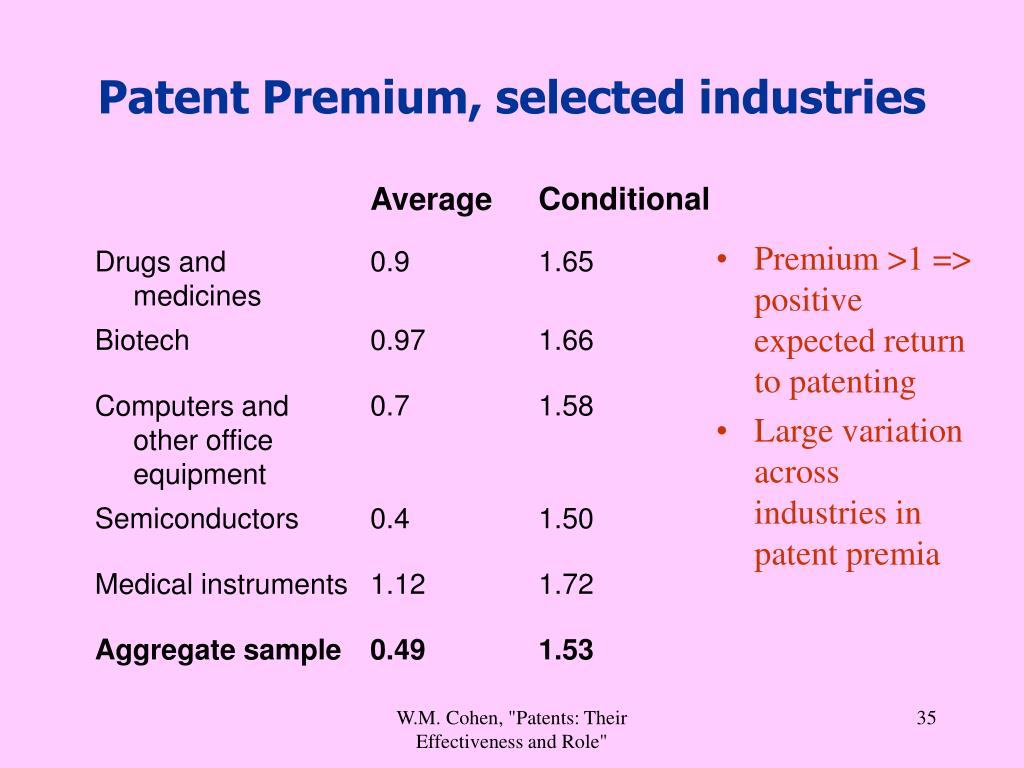 Patent Premium, selected industries

| | Average | Conditional |
|---|---|---|
| Drugs and medicines | 0.9 | 1.65 |
| Biotech | 0.97 | 1.66 |
| Computers and other office equipment | 0.7 | 1.58 |
| Semiconductors | 0.4 | 1.50 |
| Medical instruments | 1.12 | 1.72 |
| **Aggregate sample** | **0.49** | **1.53** |

• Premium >1 => positive expected return to patenting
• Large variation across industries in patent premia

W.M. Cohen, "Patents: Their Effectiveness and Role"

35